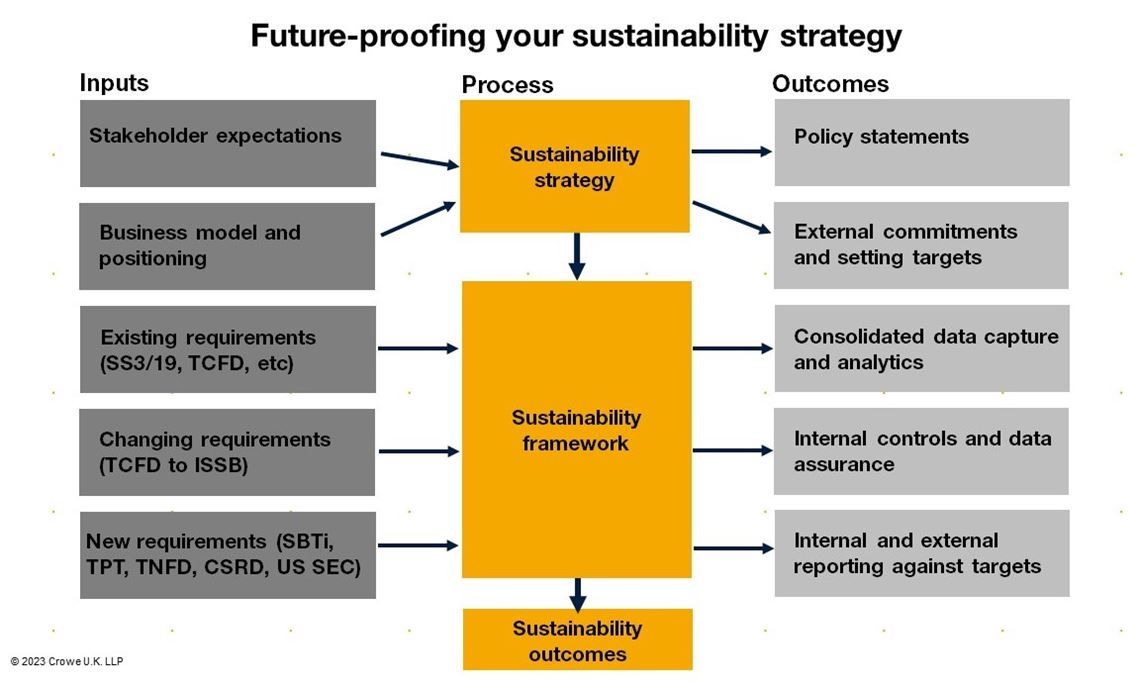 Future-proofing your sustainability strategy

Inputs

Stakeholder expectations

Business model and positioning

Existing requirements (SS3/19, TCFD, etc)

Changing requirements (TCFD to ISSB)

New requirements (SBTi, TPT, TNFD, CSRD, US SEC)

Process

Sustainability strategy

Sustainability framework

Sustainability outcomes

Outcomes

Policy statements

External commitments and setting targets

Consolidated data capture and analytics

Internal controls and data assurance

Internal and external reporting against targets

© 2023 Crowe U.K. LLP